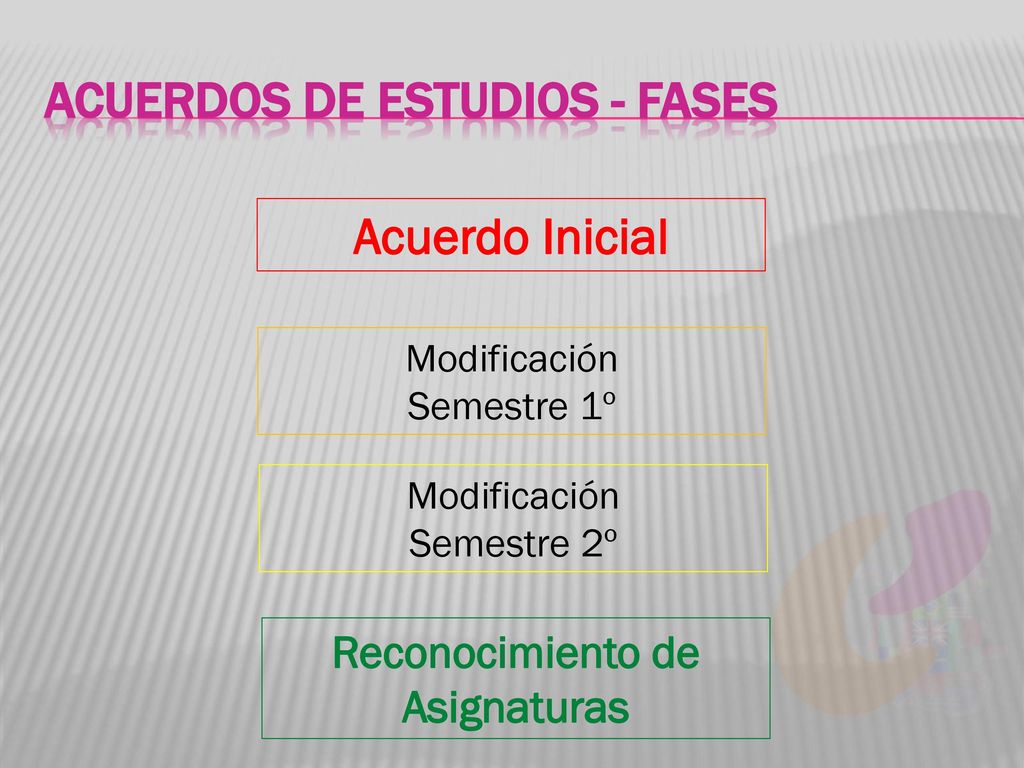 ACUERDOS DE ESTUDIOS - FASES

Acuerdo Inicial

Modificación Semestre 1º

Modificación Semestre 2º

Reconocimiento de Asignaturas